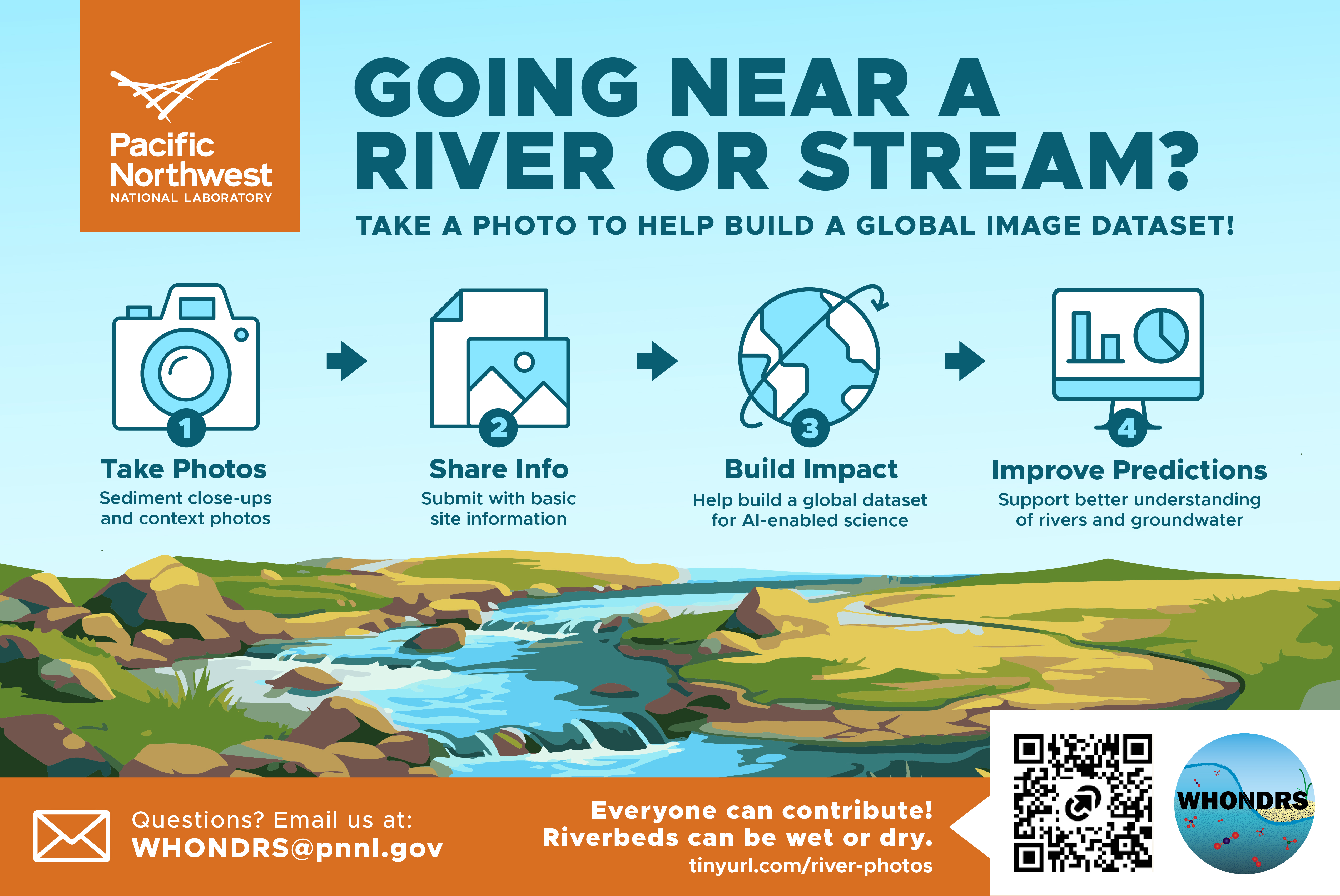 Pacific Northwest
NATIONAL LABORATORY

GOING NEAR A RIVER OR STREAM?

TAKE A PHOTO TO HELP BUILD A GLOBAL IMAGE DATASET!

1
Take Photos
Sediment close-ups and context photos

2
Share Info
Submit with basic site information

3
Build Impact
Help build a global dataset for AI-enabled science

4
Improve Predictions
Support better understanding of rivers and groundwater

Questions? Email us at:
WHONDRS@pnnl.gov

Everyone can contribute!
Riverbeds can be wet or dry.
tinyurl.com/river-photos

WHONDRS